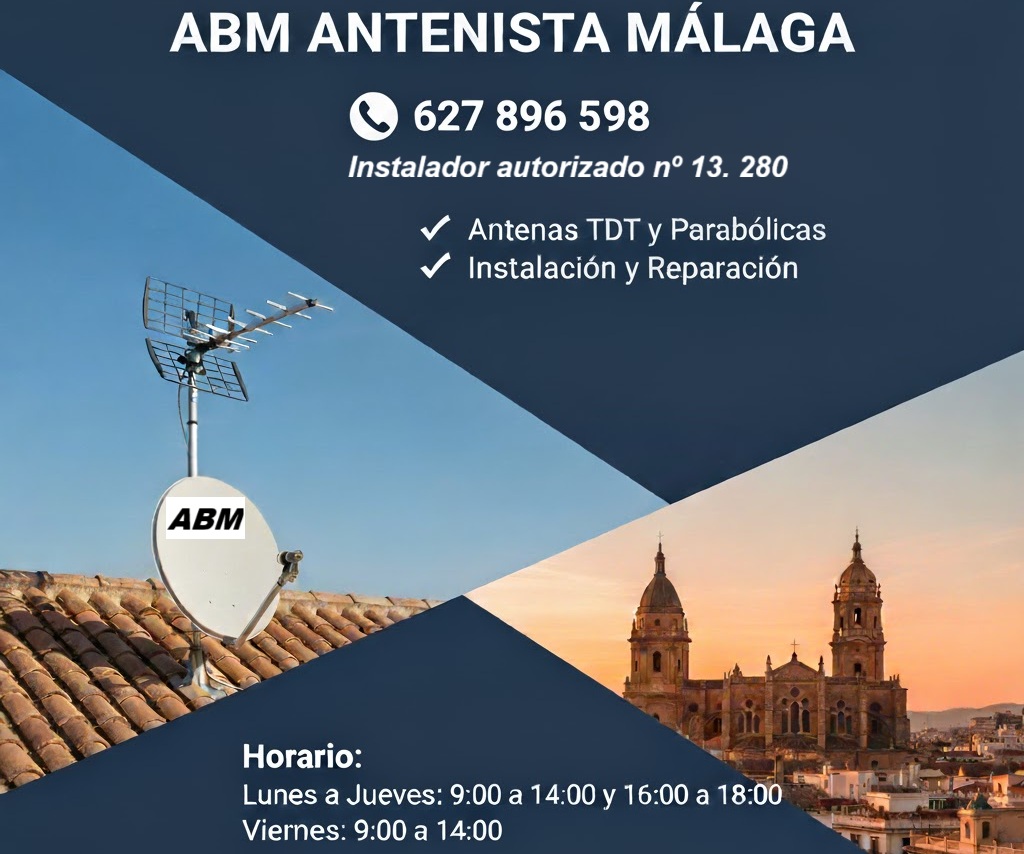 ABM ANTENISTA MÁLAGA

627 896 598

Instalador autorizado nº 13. 280

✓ Antenas TDT y Parabólicas
✓ Instalación y Reparación

ABM

Horario:
Lunes a Jueves: 9:00 a 14:00 y 16:00 a 18:00
Viernes: 9:00 a 14:00